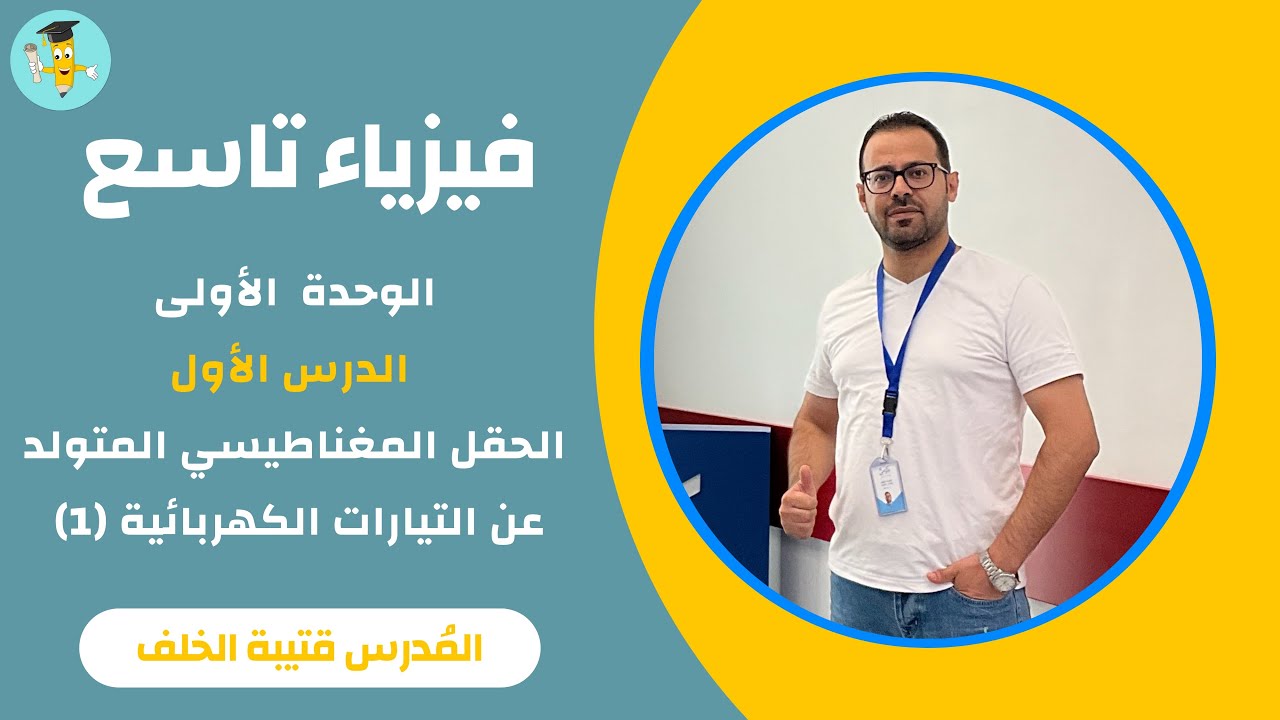 فيزياء تاسع

الوحدة الأولى

الدرس الأول

الحقل المغناطيسي المتولد عن التيارات الكهربائية (1)

المُدرس قتيبة الخلف